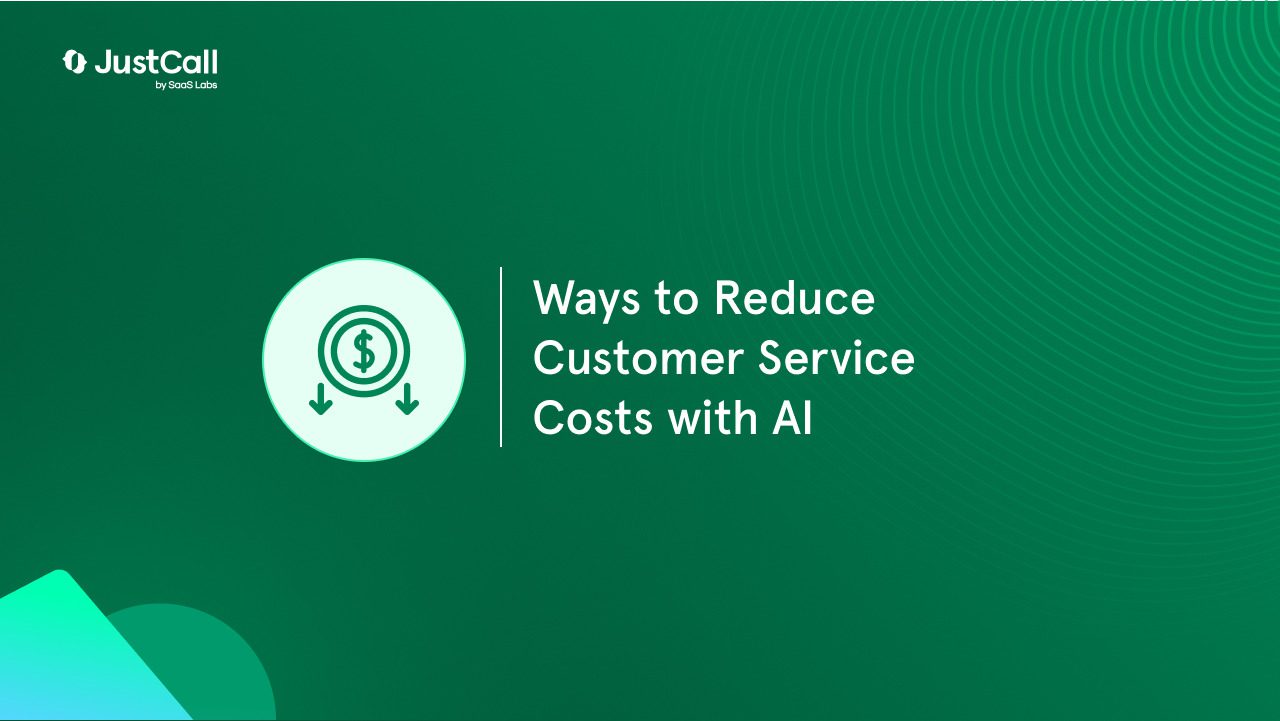 JustCall
by SaaS Labs

$

Ways to Reduce Customer Service Costs with AI